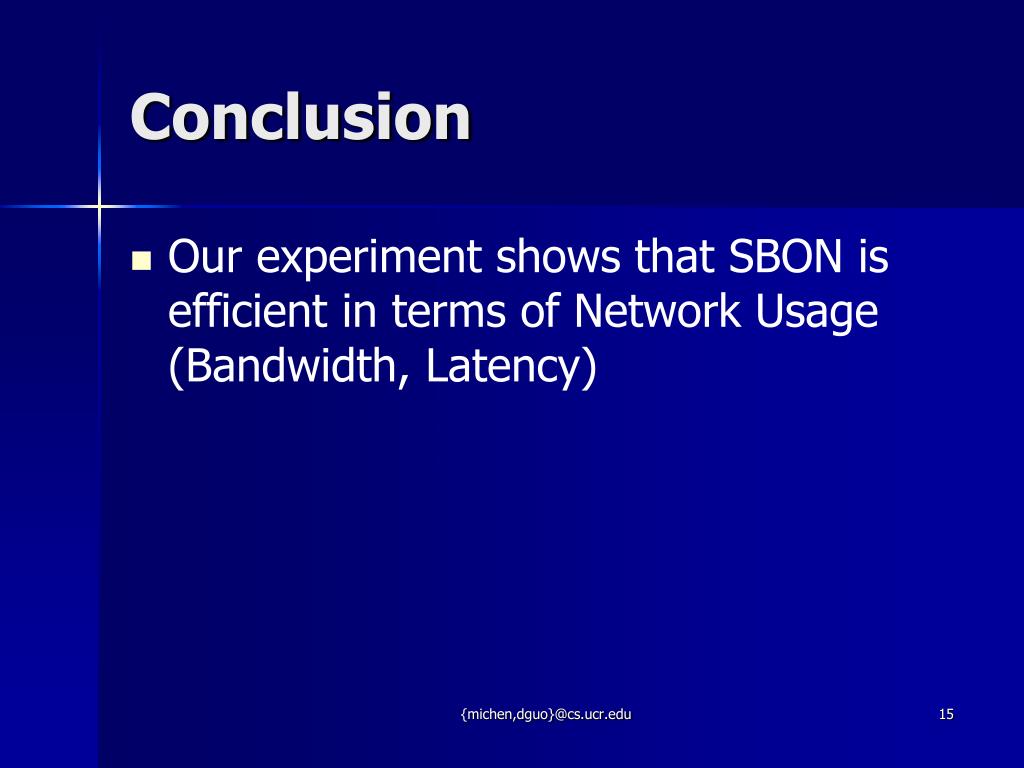 Conclusion

Our experiment shows that SBON is efficient in terms of Network Usage (Bandwidth, Latency)

{michen,dguo}@cs.ucr.edu

15